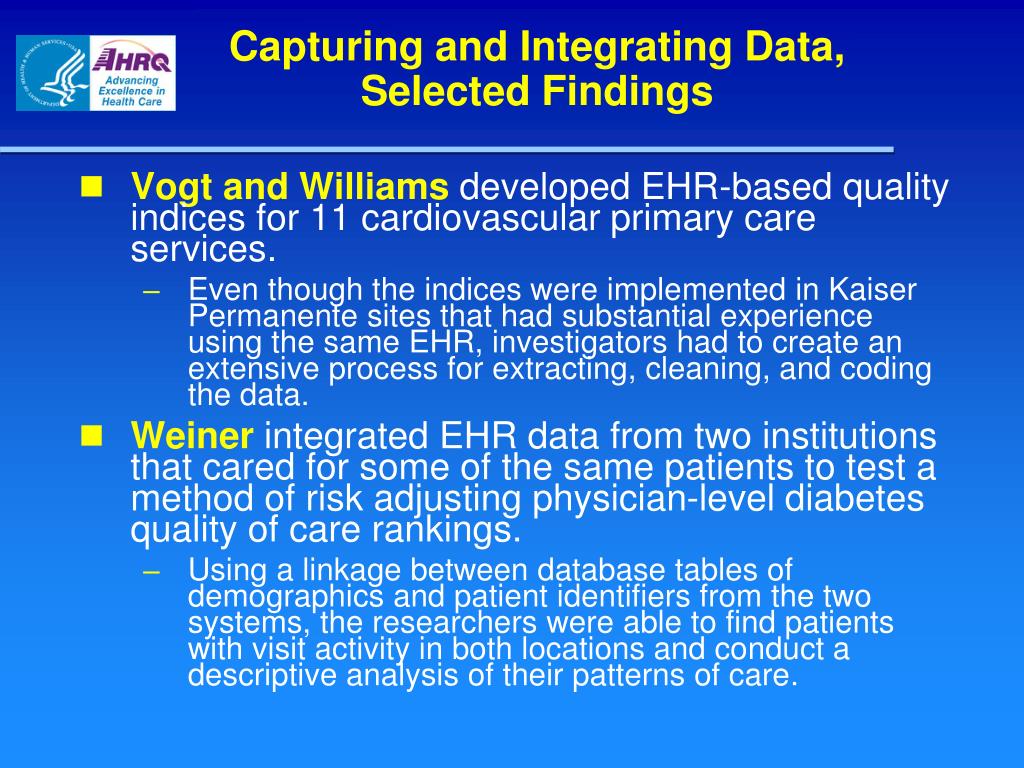 AHRQ
Advancing Excellence in Health Care

Capturing and Integrating Data, Selected Findings

Vogt and Williams developed EHR-based quality indices for 11 cardiovascular primary care services.

– Even though the indices were implemented in Kaiser Permanente sites that had substantial experience using the same EHR, investigators had to create an extensive process for extracting, cleaning, and coding the data.

Weiner integrated EHR data from two institutions that cared for some of the same patients to test a method of risk adjusting physician-level diabetes quality of care rankings.

– Using a linkage between database tables of demographics and patient identifiers from the two systems, the researchers were able to find patients with visit activity in both locations and conduct a descriptive analysis of their patterns of care.